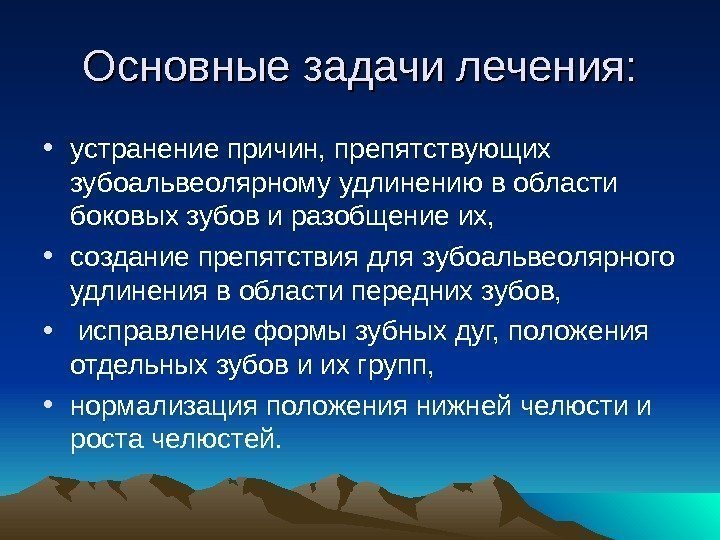 Основные задачи лечения:

• устранение причин, препятствующих зубоальвеолярному удлинению в области боковых зубов и разобщение их,

• создание препятствия для зубоальвеолярного удлинения в области передних зубов,

• исправление формы зубных дуг, положения отдельных зубов и их групп,

• нормализация положения нижней челюсти и роста челюстей.